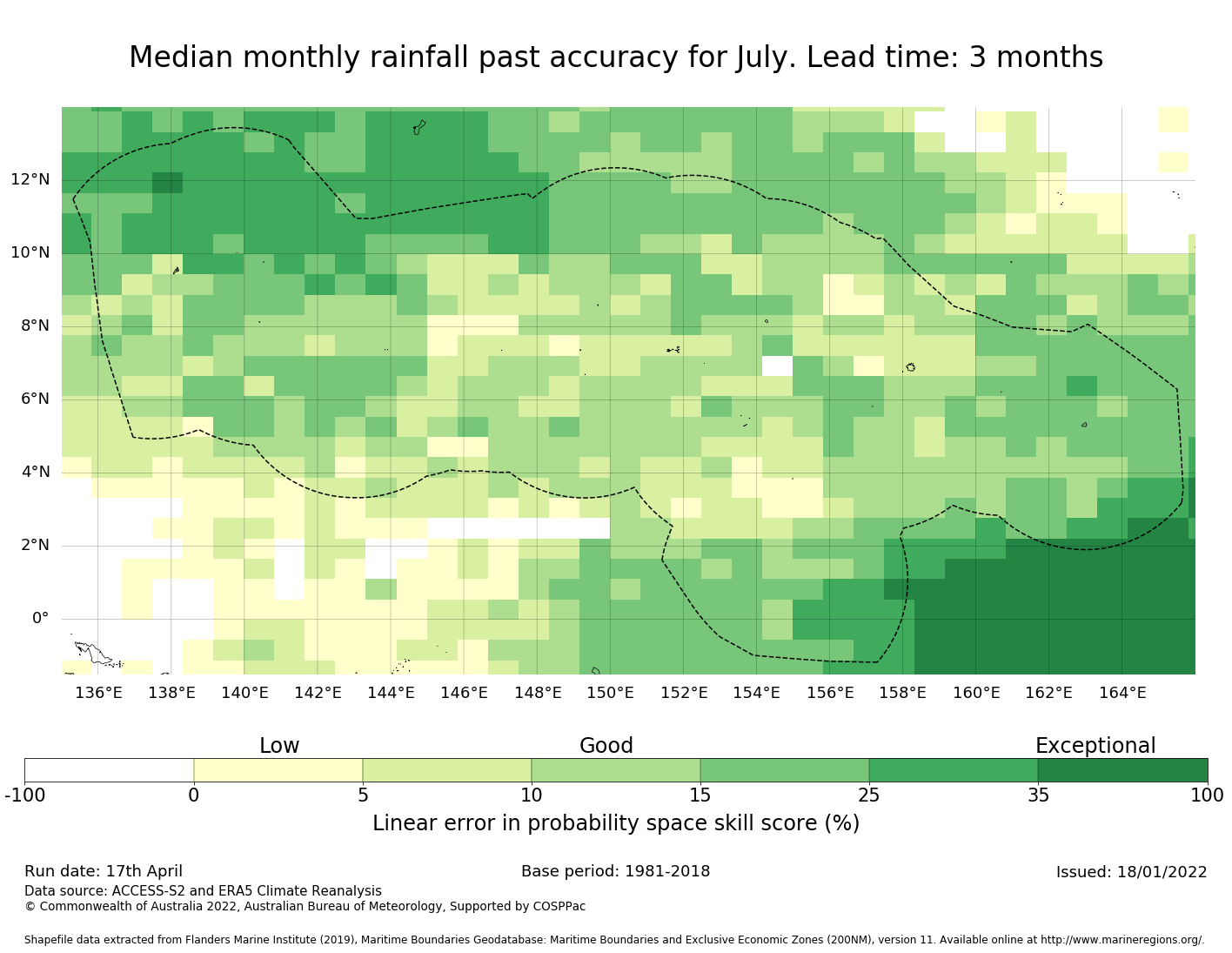 Median monthly rainfall past accuracy for July. Lead time: 3 months

12°N
10°N
8°N
6°N
4°N
2°N
0°

136°E 138°E 140°E 142°E 144°E 146°E 148°E 150°E 152°E 154°E 156°E 158°E 160°E 162°E 164°E

Low Good Exceptional

-100 0 5 10 15 25 35 100

Linear error in probability space skill score (%)

Run date: 17th April
Base period: 1981-2018
Issued: 18/01/2022
Data source: ACCESS-S2 and ERA5 Climate Reanalysis
© Commonwealth of Australia 2022, Australian Bureau of Meteorology, Supported by COSPPac

Shapefile data extracted from Flanders Marine Institute (2019), Maritime Boundaries Geodatabase: Maritime Boundaries and Exclusive Economic Zones (200NM), version 11. Available online at http://www.marineregions.org/.